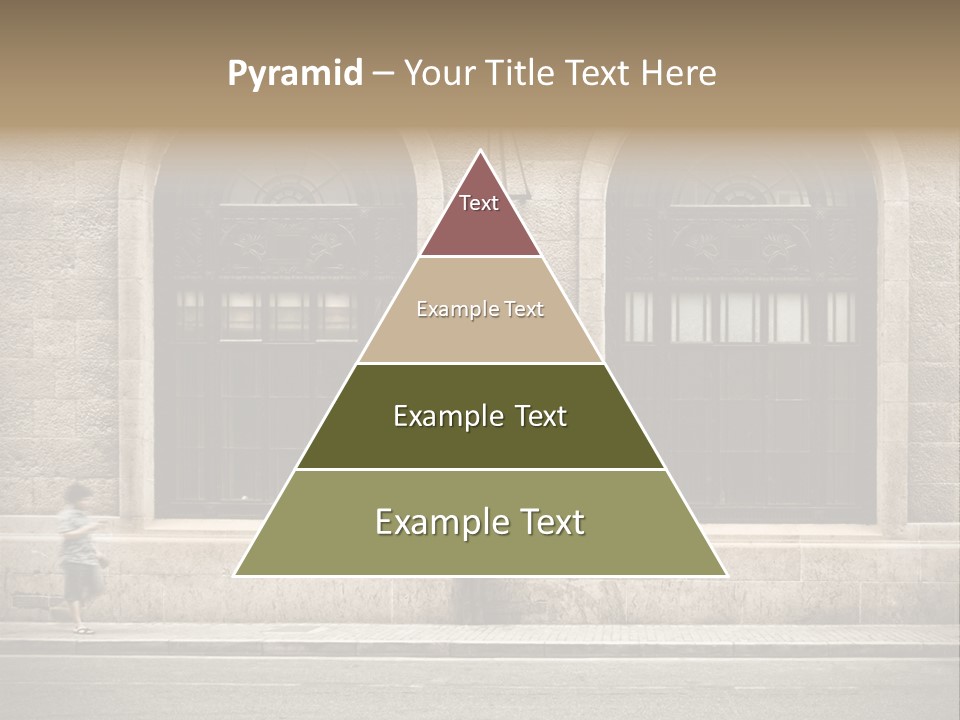 Pyramid – Your Title Text Here

Text

Example Text

Example Text

Example Text